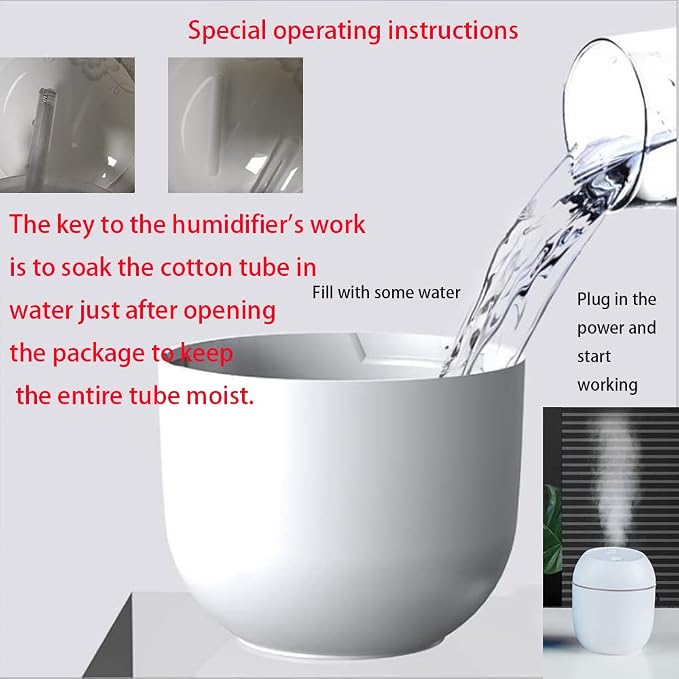 Special operating instructions

The key to the humidifier's work is to soak the cotton tube in water just after opening the package to keep the entire tube moist.

Fill with some water

Plug in the power and start working